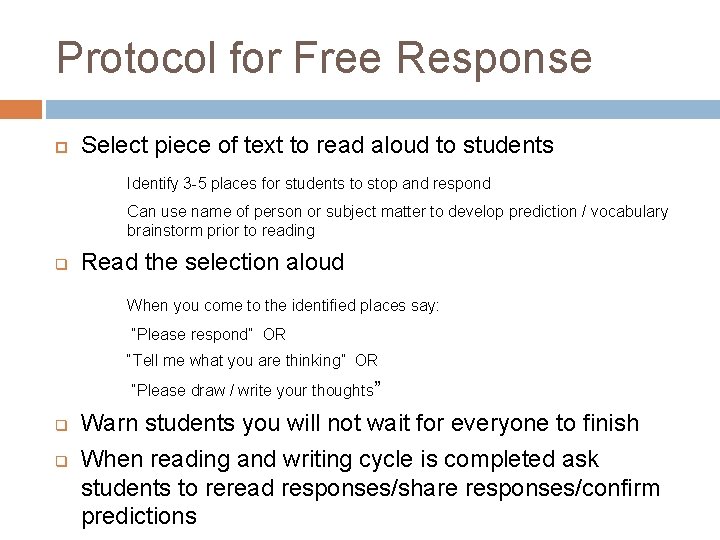 Protocol for Free Response

Select piece of text to read aloud to students

Identify 3-5 places for students to stop and respond

Can use name of person or subject matter to develop prediction / vocabulary brainstorm prior to reading

Read the selection aloud

When you come to the identified places say:

"Please respond" OR

"Tell me what you are thinking" OR

"Please draw / write your thoughts"

Warn students you will not wait for everyone to finish

When reading and writing cycle is completed ask students to reread responses/share responses/confirm predictions